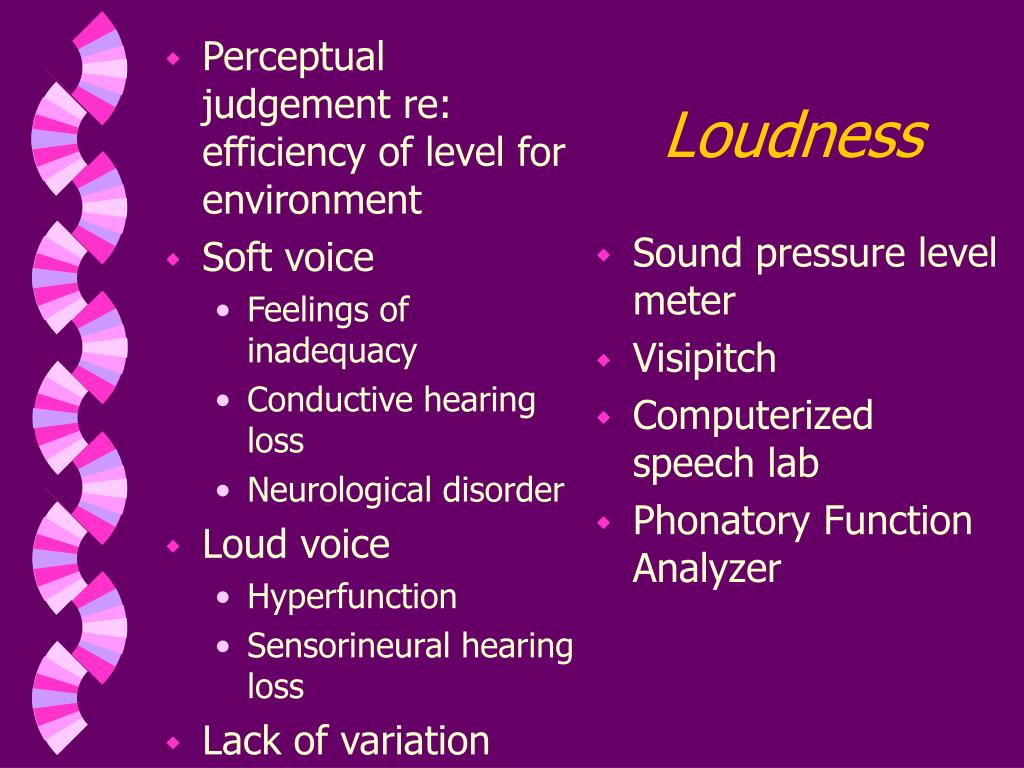 Loudness

- Perceptual judgement re: efficiency of level for environment
- Soft voice
  - Feelings of inadequacy
  - Conductive hearing loss
  - Neurological disorder
- Loud voice
  - Hyperfunction
  - Sensorineural hearing loss
- Lack of variation

- Sound pressure level meter
- Visipitch
- Computerized speech lab
- Phonatory Function Analyzer